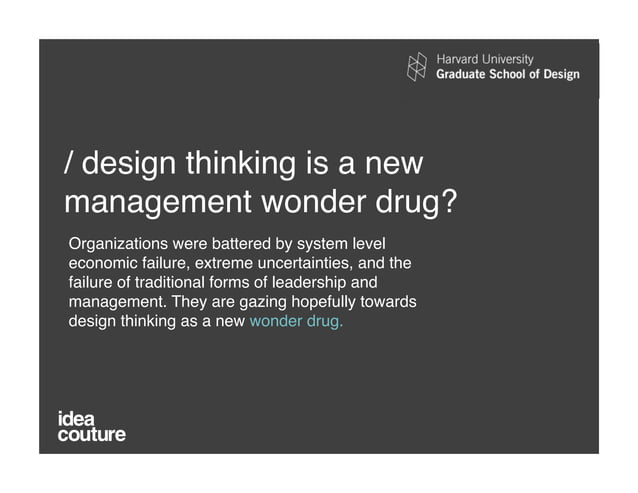 Harvard University
Graduate School of Design

/ design thinking is a new management wonder drug?

Organizations were battered by system level economic failure, extreme uncertainties, and the failure of traditional forms of leadership and management. They are gazing hopefully towards design thinking as a new wonder drug.

idea
couture